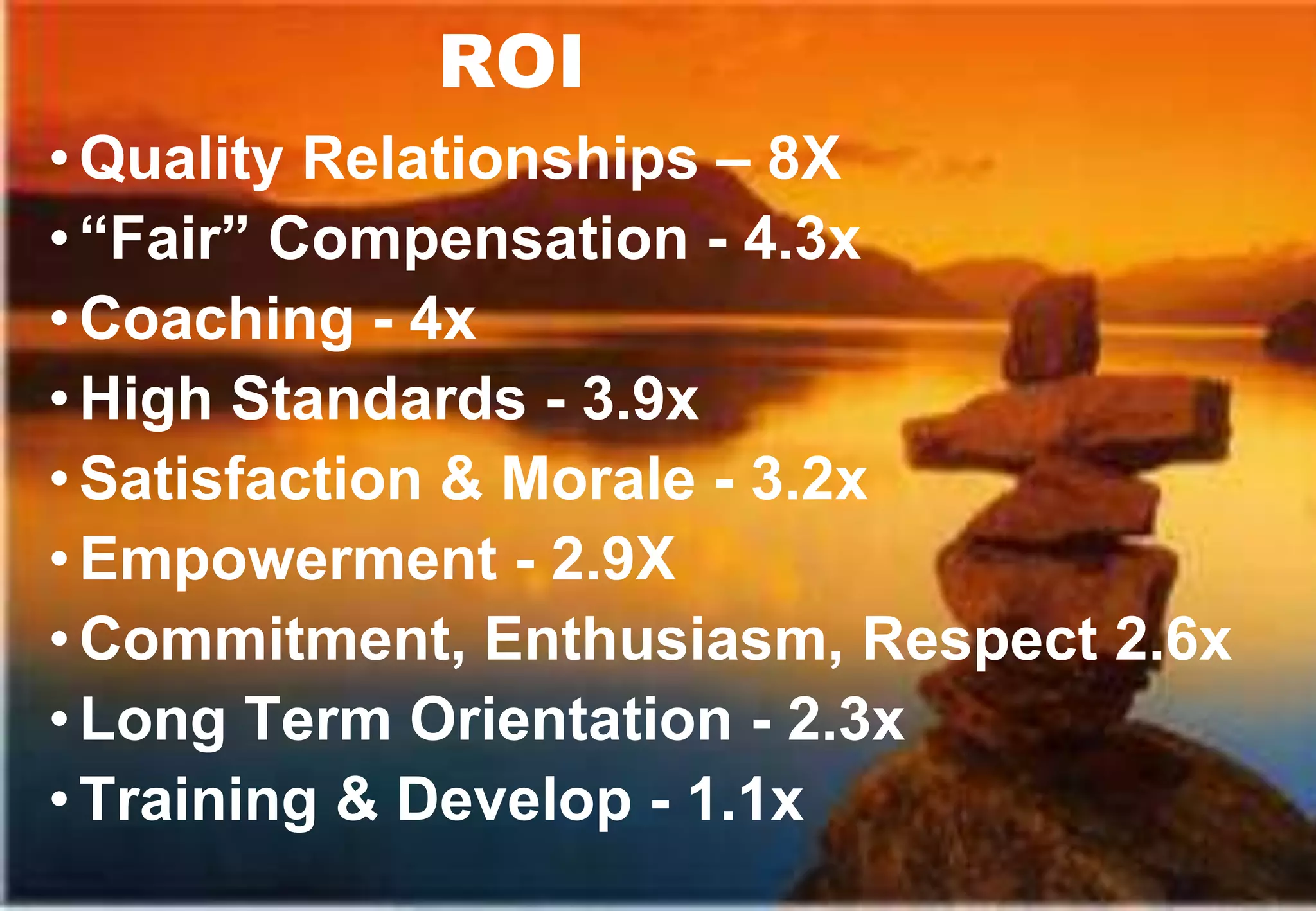 ROI

• Quality Relationships – 8X
• “Fair” Compensation - 4.3x
• Coaching - 4x
• High Standards - 3.9x
• Satisfaction & Morale - 3.2x
• Empowerment - 2.9X
• Commitment, Enthusiasm, Respect 2.6x
• Long Term Orientation - 2.3x
• Training & Develop - 1.1x